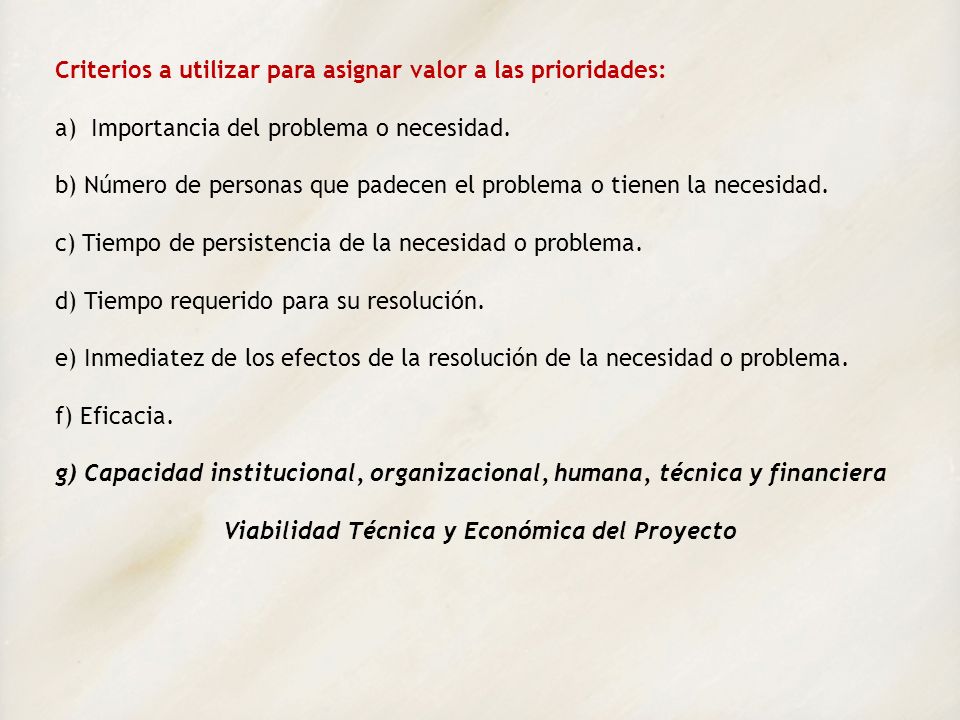 Criterios a utilizar para asignar valor a las prioridades:

a) Importancia del problema o necesidad.

b) Número de personas que padecen el problema o tienen la necesidad.

c) Tiempo de persistencia de la necesidad o problema.

d) Tiempo requerido para su resolución.

e) Inmediatez de los efectos de la resolución de la necesidad o problema.

f) Eficacia.

g) Capacidad institucional, organizacional, humana, técnica y financiera

Viabilidad Técnica y Económica del Proyecto